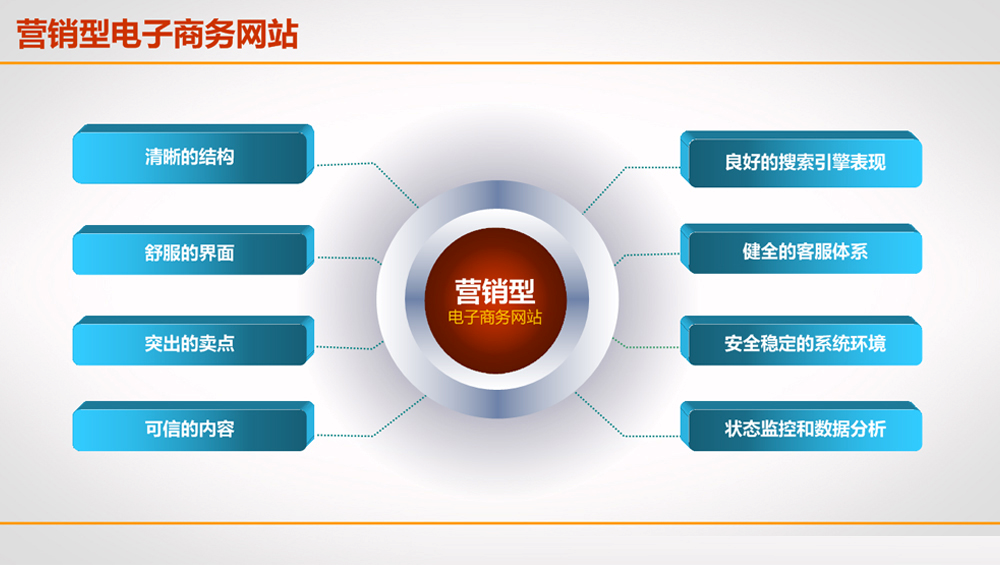 营销型电子商务网站

清晰的结构

舒服的界面

突出的卖点

可信的内容

营销型
电子商务网站

良好的搜索引擎表现

健全的客服体系

安全稳定的系统环境

状态监控和数据分析